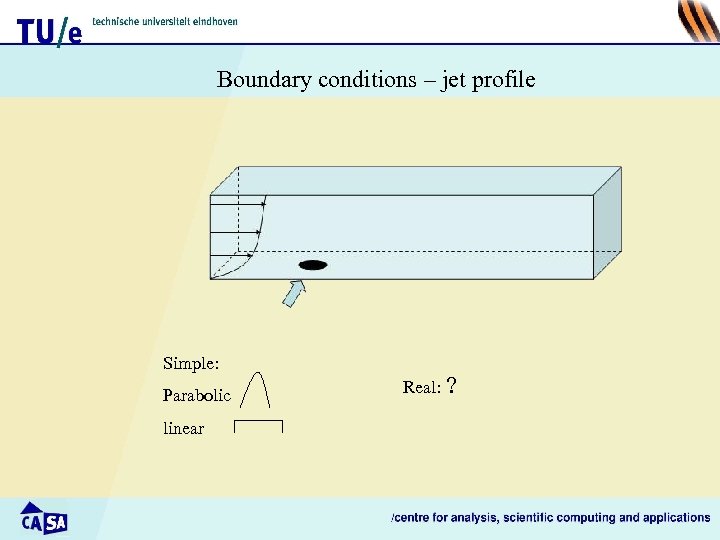 TU/e technische universiteit eindhoven

Boundary conditions – jet profile

Simple:

Parabolic

linear

Real: ?

CASA

/centre for analysis, scientific computing and applications